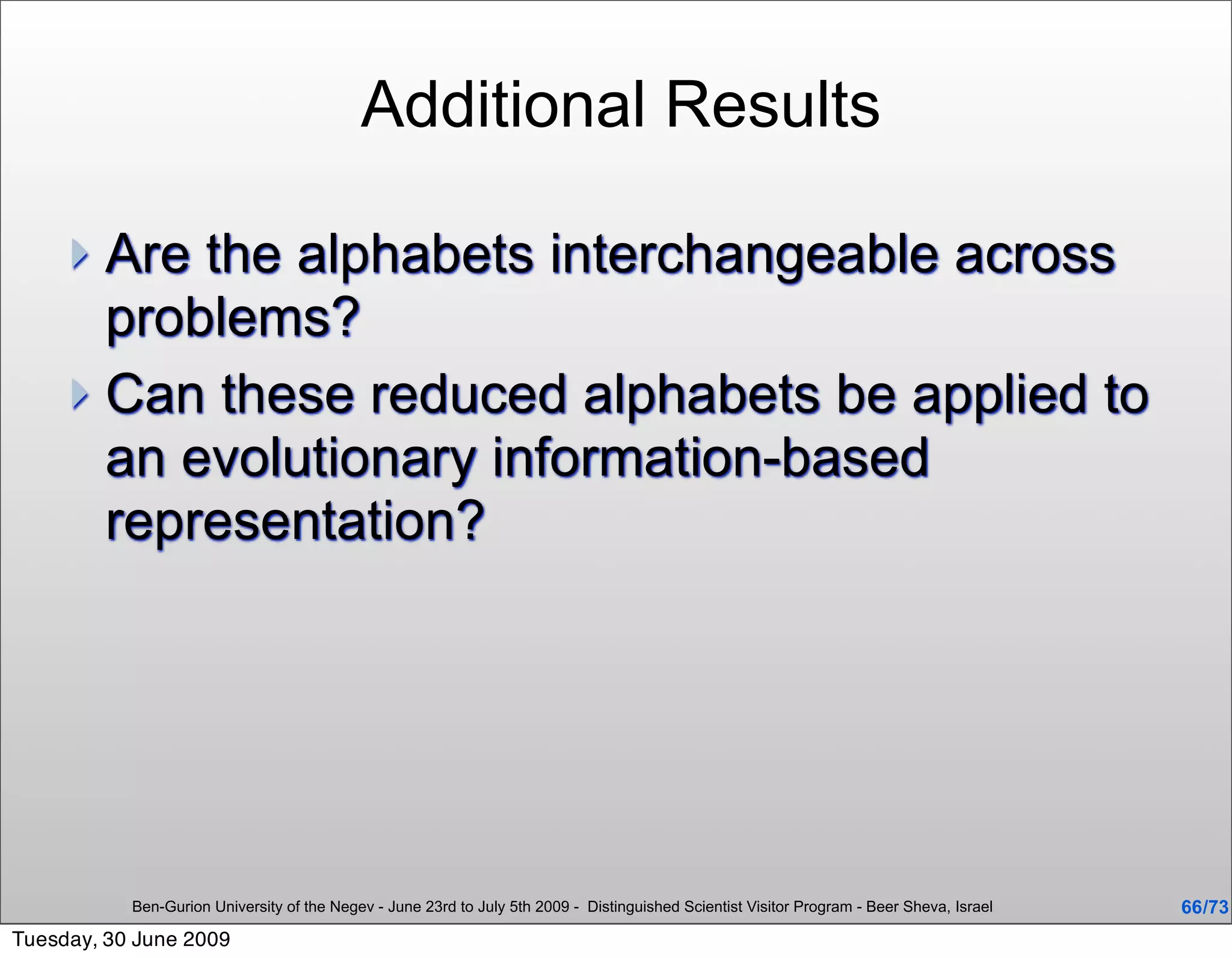 Additional Results

Are the alphabets interchangeable across problems?

Can these reduced alphabets be applied to an evolutionary information-based representation?

Ben-Gurion University of the Negev - June 23rd to July 5th 2009 - Distinguished Scientist Visitor Program - Beer Sheva, Israel

66/73

Tuesday, 30 June 2009